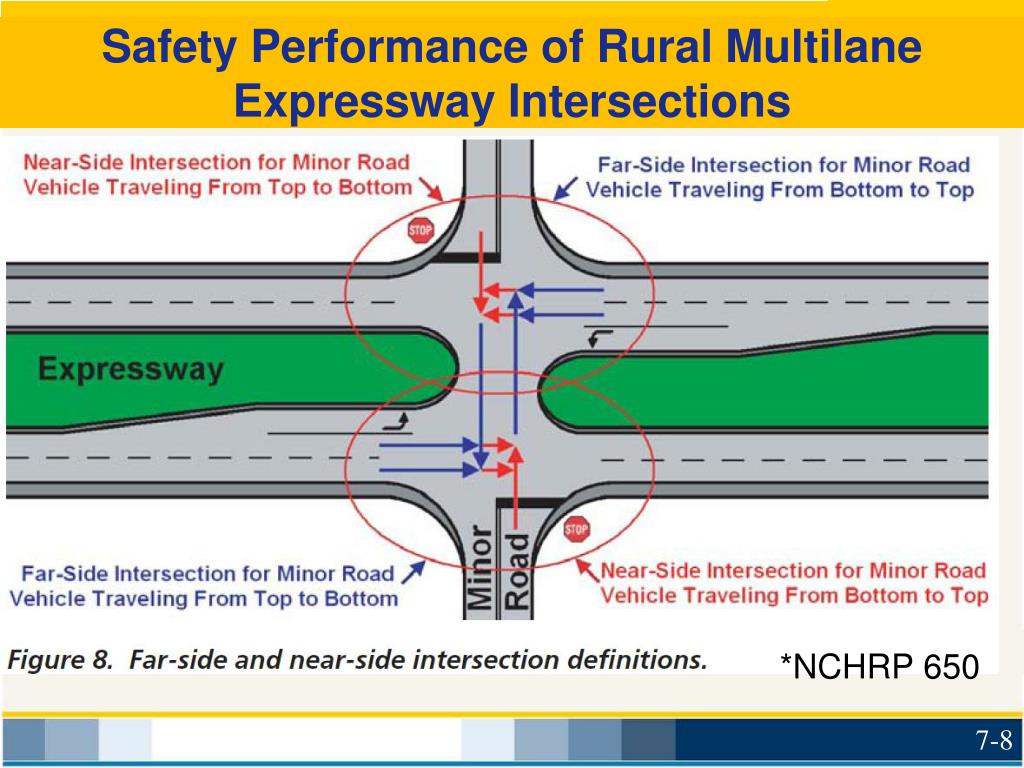 Safety Performance of Rural Multilane Expressway Intersections

Near-Side Intersection for Minor Road Vehicle Traveling From Top to Bottom

Far-Side Intersection for Minor Road Vehicle Traveling From Bottom to Top

STOP

Expressway

STOP

Minor Road

Far-Side Intersection for Minor Road Vehicle Traveling From Top to Bottom

Near-Side Intersection for Minor Road Vehicle Traveling From Bottom to Top

Figure 8. Far-side and near-side intersection definitions.

*NCHRP 650

7-8